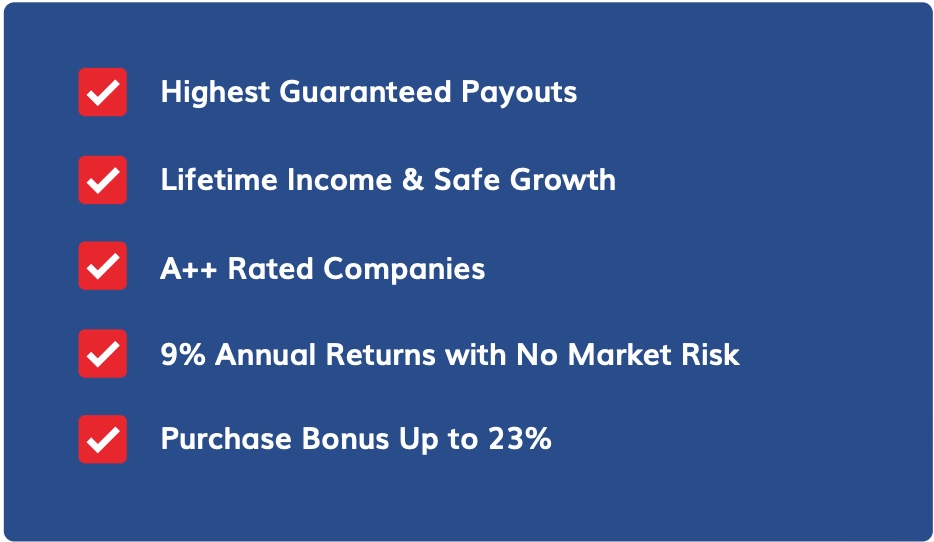 Highest Guaranteed Payouts

Lifetime Income & Safe Growth

A++ Rated Companies

9% Annual Returns with No Market Risk

Purchase Bonus Up to 23%